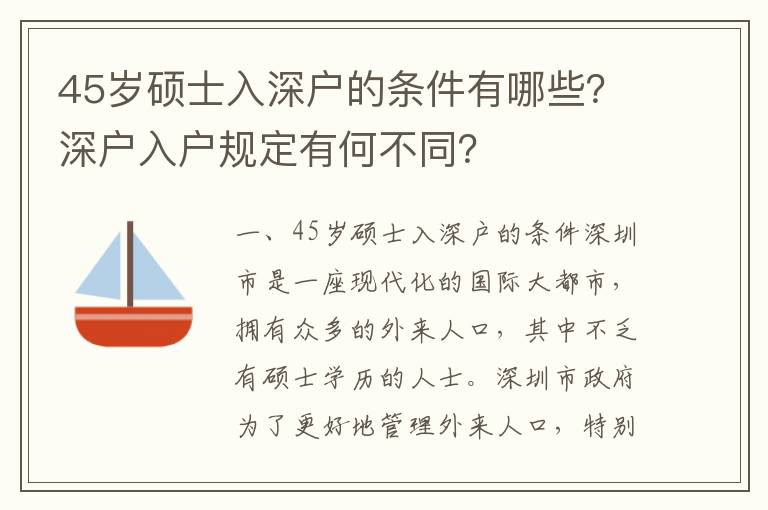 45岁硕士入深户的条件有哪些？深户入户规定有何不同？

一、45岁硕士入深户的条件深圳市是一座现代化的国际大都市，拥有众多的外来人口，其中不乏有硕士学历的人士。深圳市政府为了更好地管理外来人口，特别